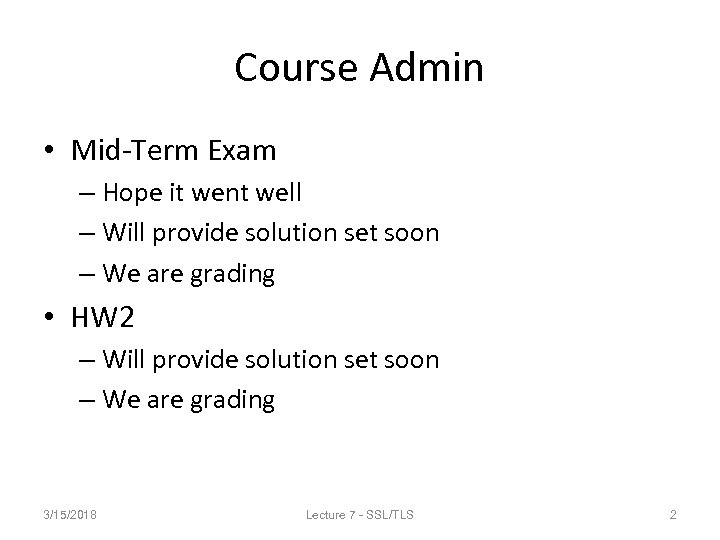 Course Admin

• Mid-Term Exam
– Hope it went well
– Will provide solution set soon
– We are grading

• HW2
– Will provide solution set soon
– We are grading

3/15/2018

Lecture 7 - SSL/TLS

2